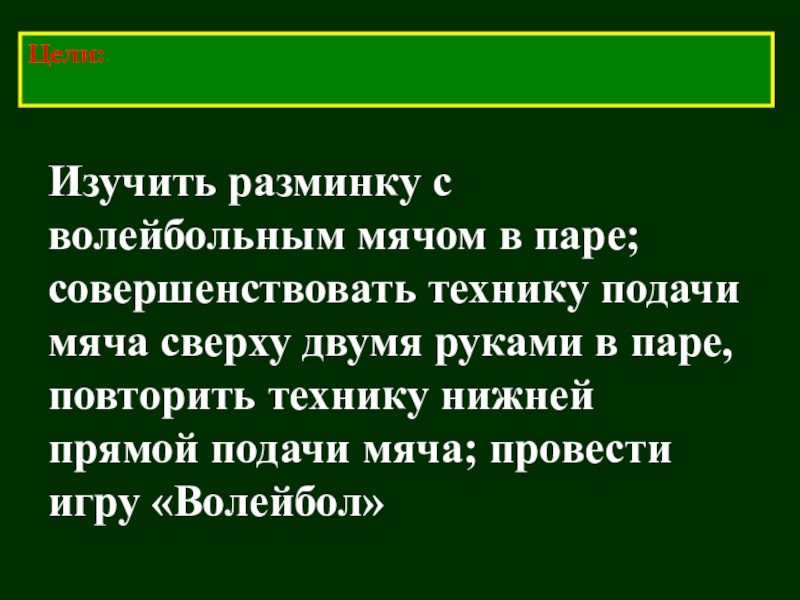 Цели:

Изучить разминку с волейбольным мячом в паре; совершенствовать технику подачи мяча сверху двумя руками в паре, повторить технику нижней прямой подачи мяча; провести игру «Волейбол»